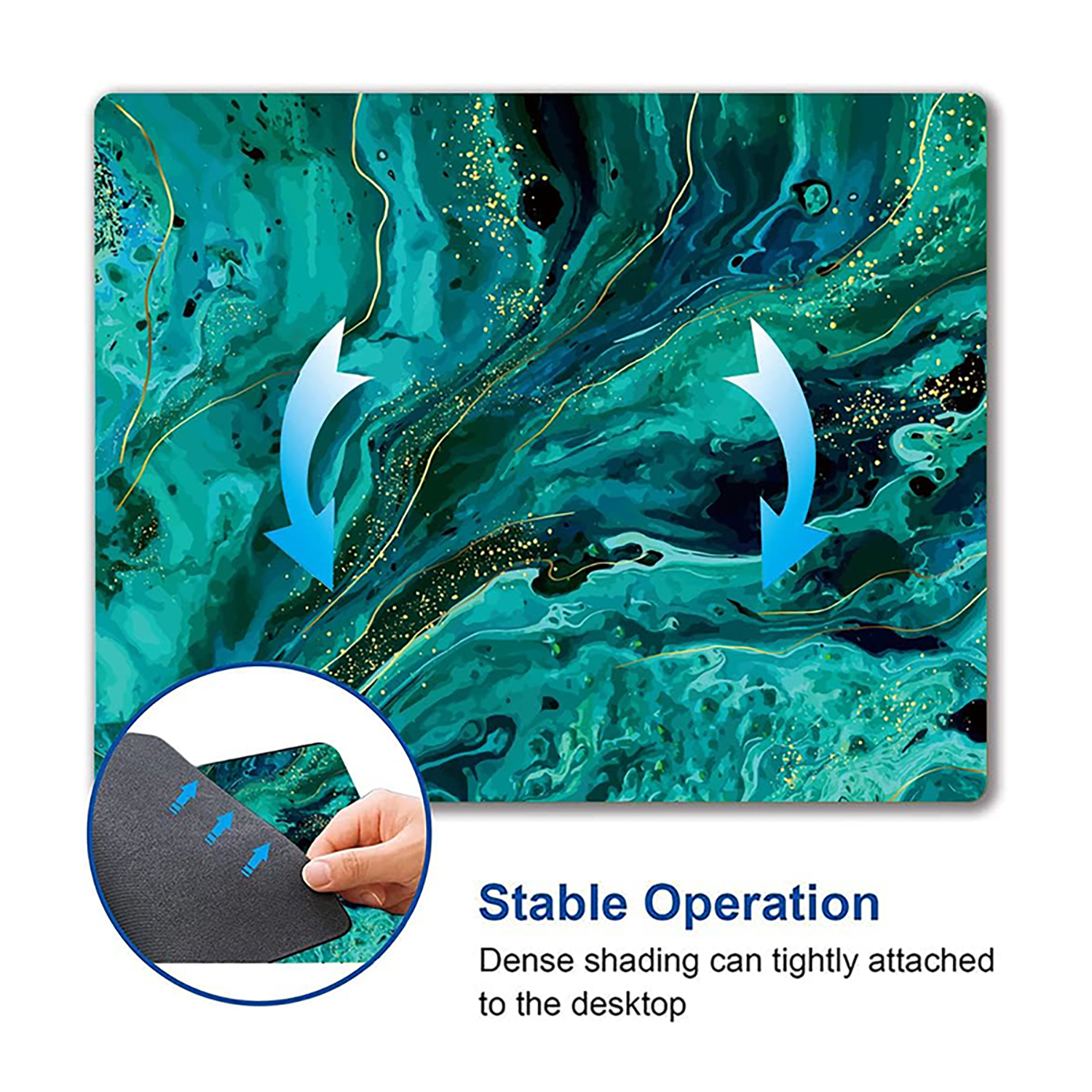 Stable Operation

Dense shading can tightly attached to the desktop